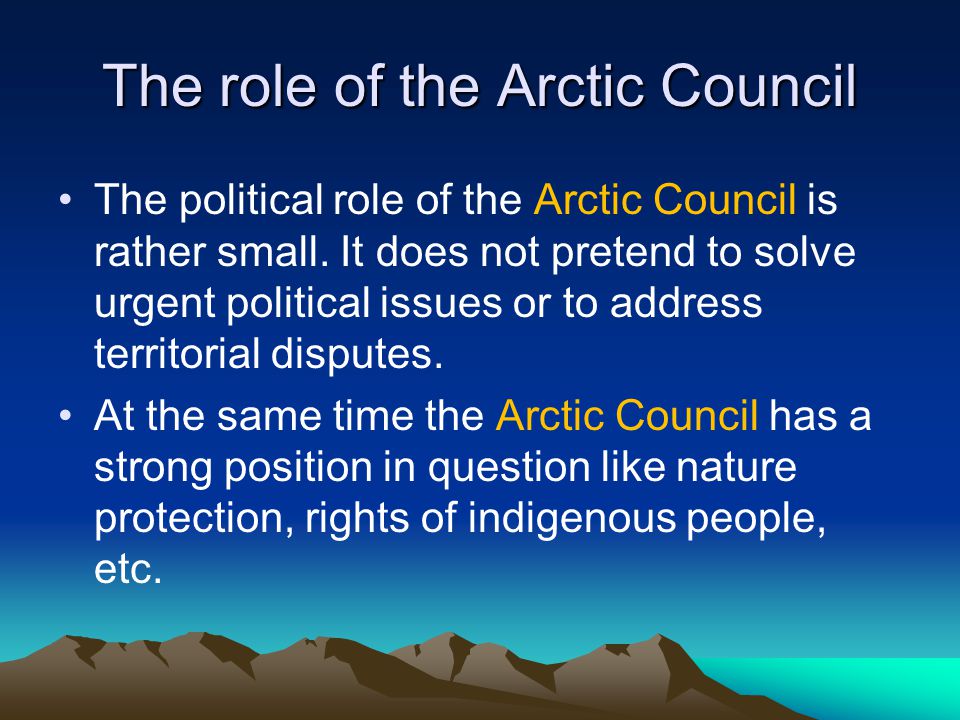 The role of the Arctic Council

• The political role of the Arctic Council is rather small. It does not pretend to solve urgent political issues or to address territorial disputes.

• At the same time the Arctic Council has a strong position in question like nature protection, rights of indigenous people, etc.